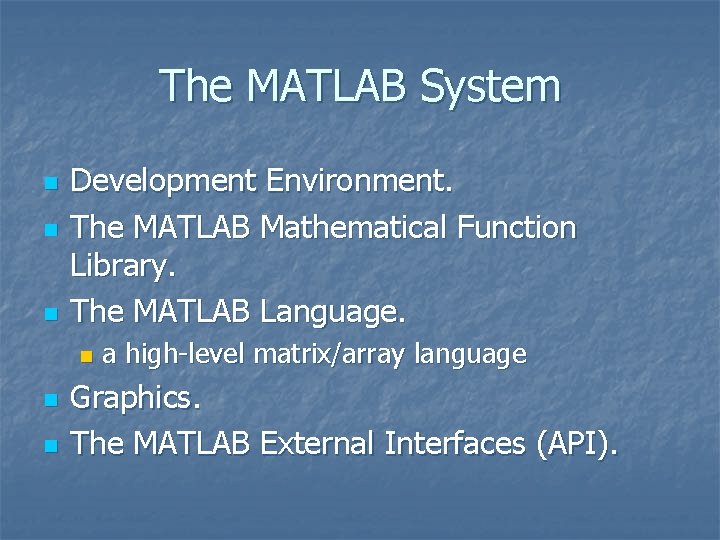 The MATLAB System

- Development Environment.
- The MATLAB Mathematical Function Library.
- The MATLAB Language.
  - a high-level matrix/array language
- Graphics.
- The MATLAB External Interfaces (API).